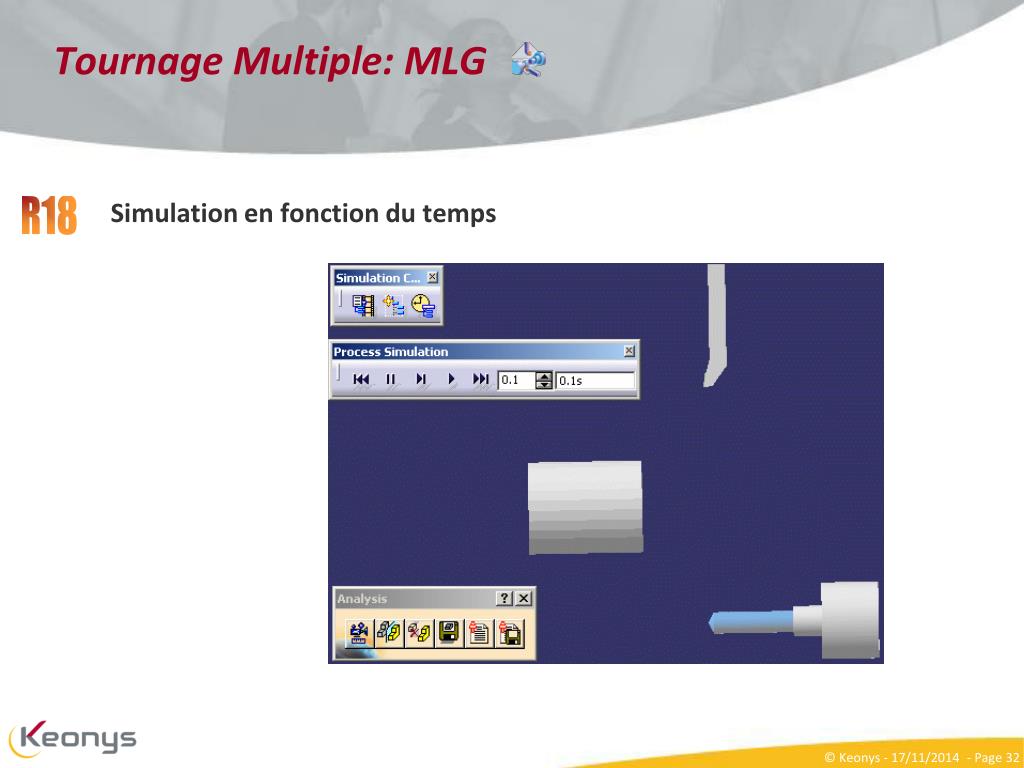 Tournage Multiple: MLG

R18

Simulation en fonction du temps

Simulation C...

Process Simulation

0.1

0.1s

Analysis

Keonys

© Keonys - 17/11/2014 - Page 32